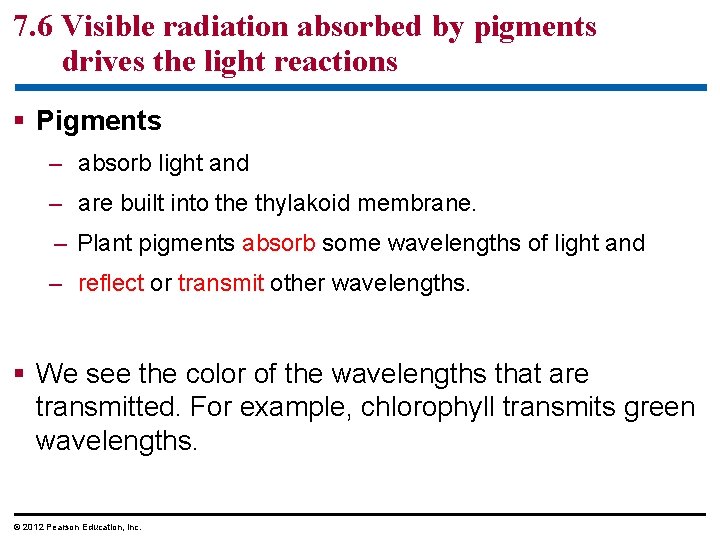 7.6 Visible radiation absorbed by pigments drives the light reactions

▪ Pigments

– absorb light and

– are built into the thylakoid membrane.

– Plant pigments absorb some wavelengths of light and

– reflect or transmit other wavelengths.

▪ We see the color of the wavelengths that are transmitted. For example, chlorophyll transmits green wavelengths.

© 2012 Pearson Education, Inc.